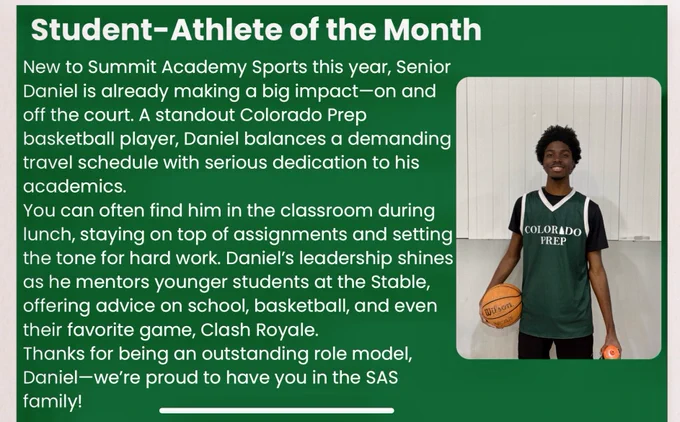 Student-Athlete of the Month

New to Summit Academy Sports this year, Senior Daniel is already making a big impact—on and off the court. A standout Colorado Prep basketball player, Daniel balances a demanding travel schedule with serious dedication to his academics.

You can often find him in the classroom during lunch, staying on top of assignments and setting the tone for hard work. Daniel's leadership shines as he mentors younger students at the Stable, offering advice on school, basketball, and even their favorite game, Clash Royale.

Thanks for being an outstanding role model, Daniel—we're proud to have you in the SAS family!

COLORADO PREP

Wilson